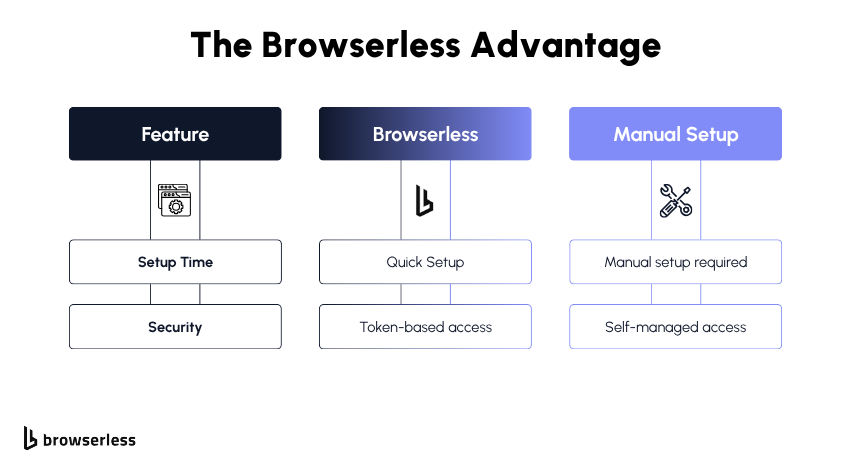 The Browserless Advantage

| Feature | Browserless | Manual Setup |
|---|---|---|
| Setup Time | Quick Setup | Manual setup required |
| Security | Token-based access | Self-managed access |

browserless